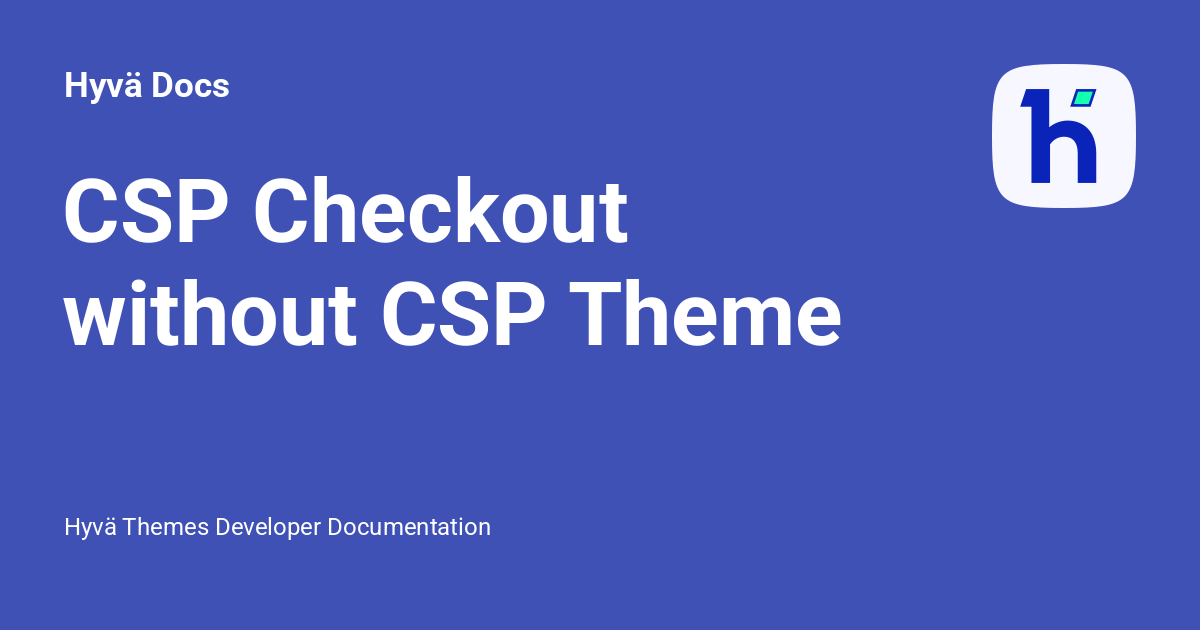 Hyvä Docs

CSP Checkout without CSP Theme

Hyvä Themes Developer Documentation